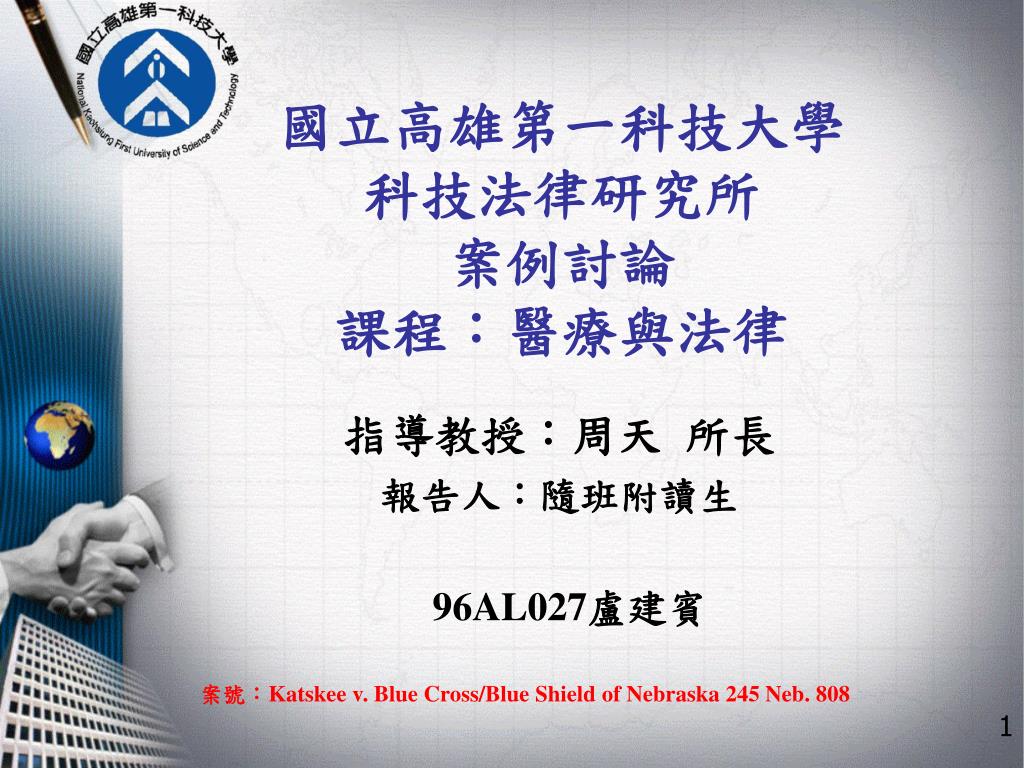 國立高雄第一科技大學
National Kaohsiung First University of Science and Technology

國立高雄第一科技大學
科技法律研究所
案例討論
課程：醫療與法律

指導教授：周天 所長
報告人：隨班附讀生

96AL027盧建賓

案號：Katskee v. Blue Cross/Blue Shield of Nebraska 245 Neb. 808

1